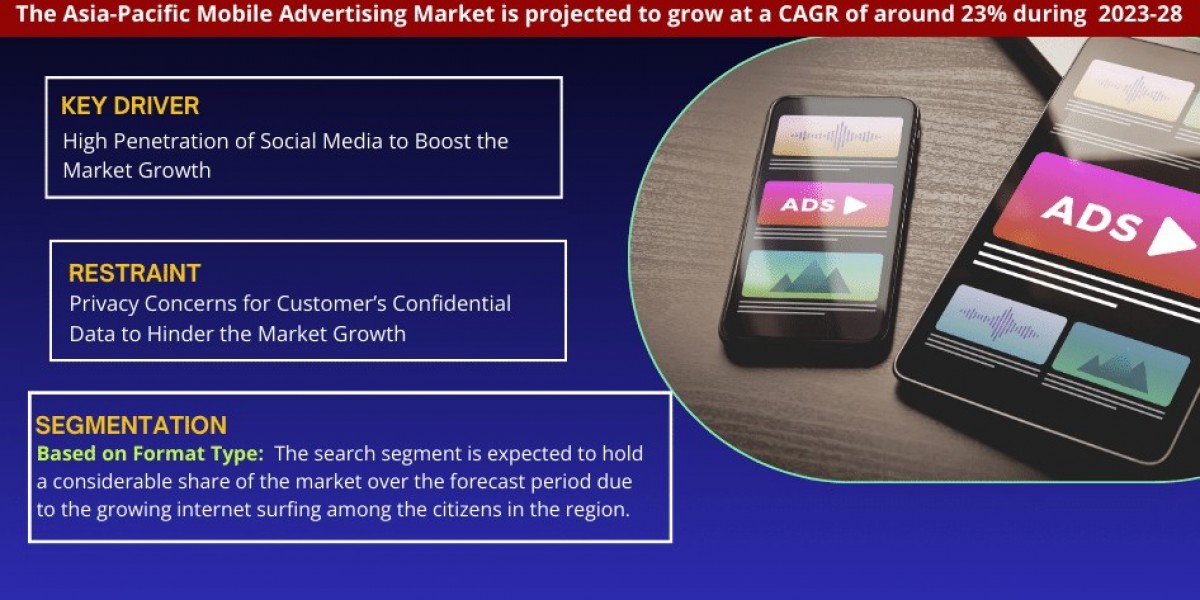 The Asia-Pacific Mobile Advertising Market is projected to grow at a CAGR of around 23% during 2023-28

KEY DRIVER
High Penetration of Social Media to Boost the Market Growth

RESTRAINT
Privacy Concerns for Customer's Confidential Data to Hinder the Market Growth

SEGMENTATION
Based on Format Type: The search segment is expected to hold a considerable share of the market over the forecast period due to the growing internet surfing among the citizens in the region.

ADS

ADS